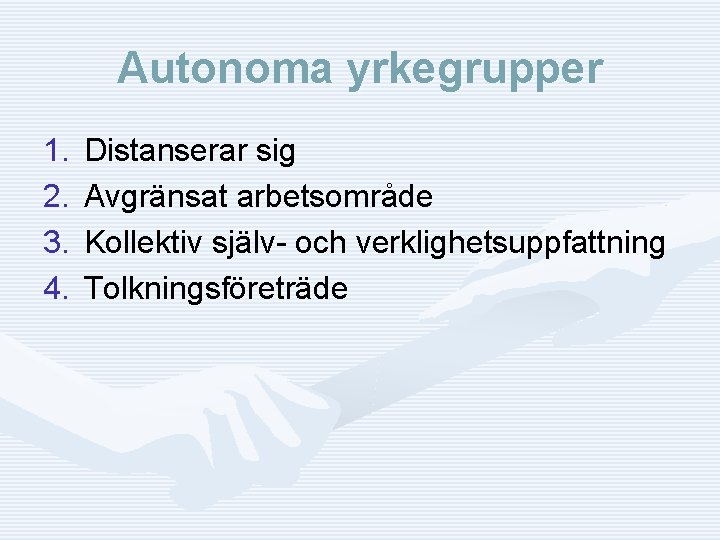 Autonoma yrkegrupper

1. Distanserar sig
2. Avgränsat arbetsområde
3. Kollektiv själv- och verklighetsuppfattning
4. Tolkningsföreträde